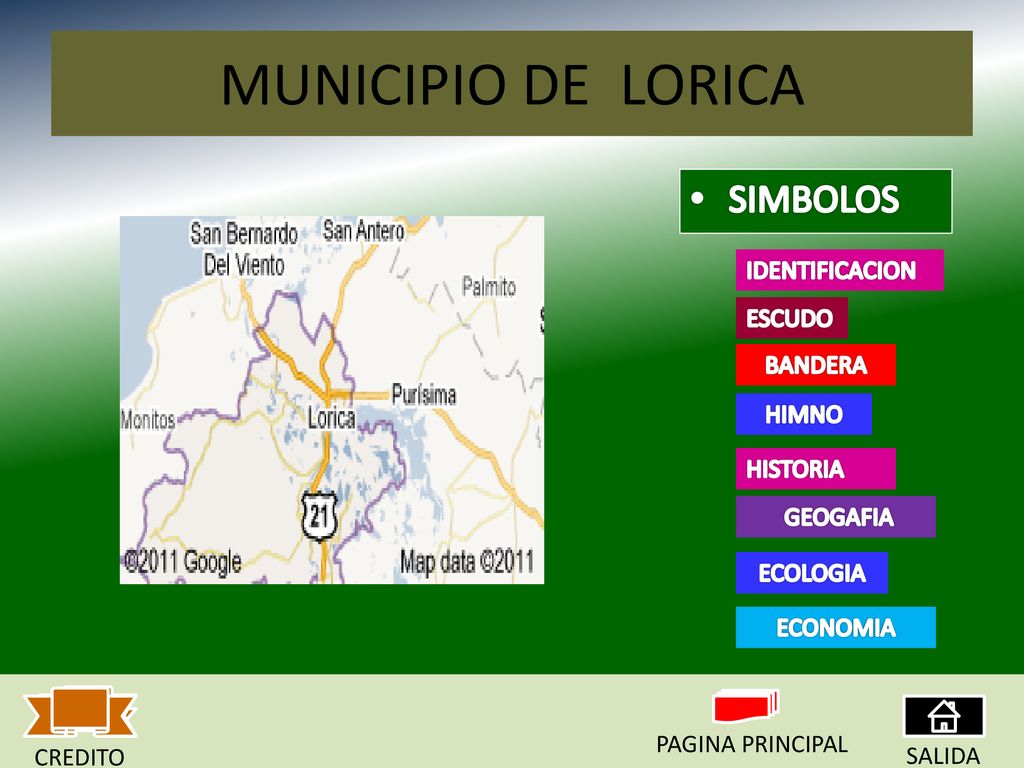 MUNICIPIO DE LORICA

San Bernardo Del Viento
San Antero
Palmito
Purísima
Monitos
Lorica
21
©2011 Google
Map data ©2011

• SIMBOLOS

IDENTIFICACION
ESCUDO
BANDERA
HIMNO
HISTORIA
GEOGAFIA
ECOLOGIA
ECONOMIA

CREDITO
PAGINA PRINCIPAL
SALIDA